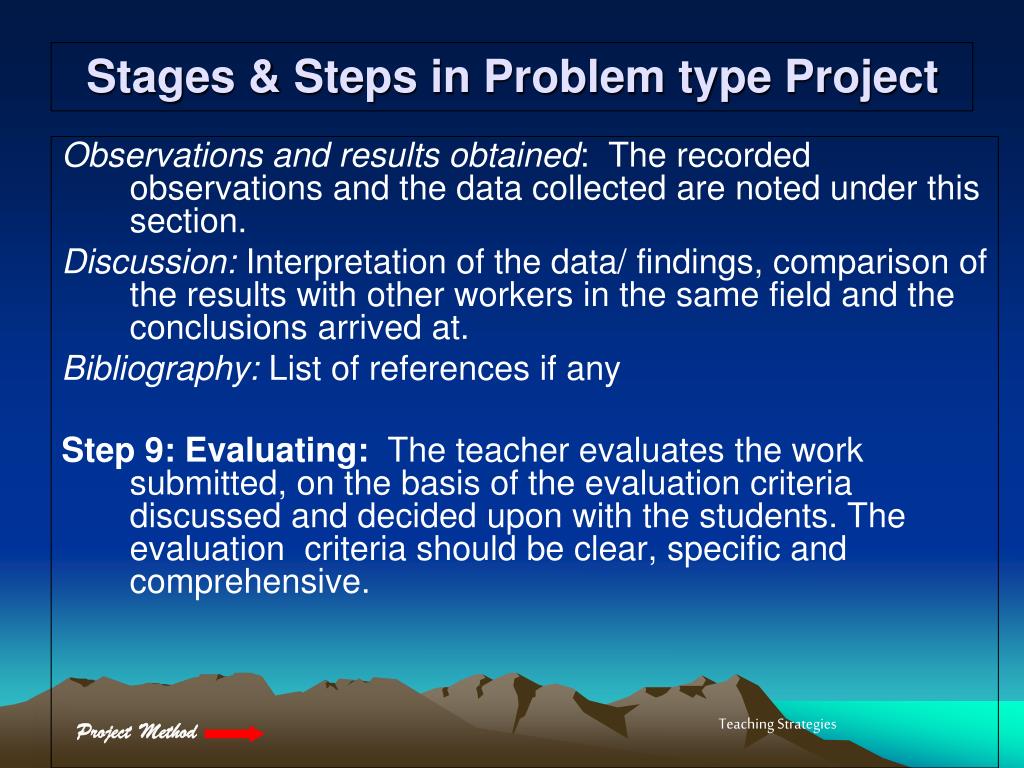 Stages & Steps in Problem type Project

Observations and results obtained: The recorded observations and the data collected are noted under this section.

Discussion: Interpretation of the data/ findings, comparison of the results with other workers in the same field and the conclusions arrived at.

Bibliography: List of references if any

Step 9: Evaluating: The teacher evaluates the work submitted, on the basis of the evaluation criteria discussed and decided upon with the students. The evaluation criteria should be clear, specific and comprehensive.

Project Method

Teaching Strategies